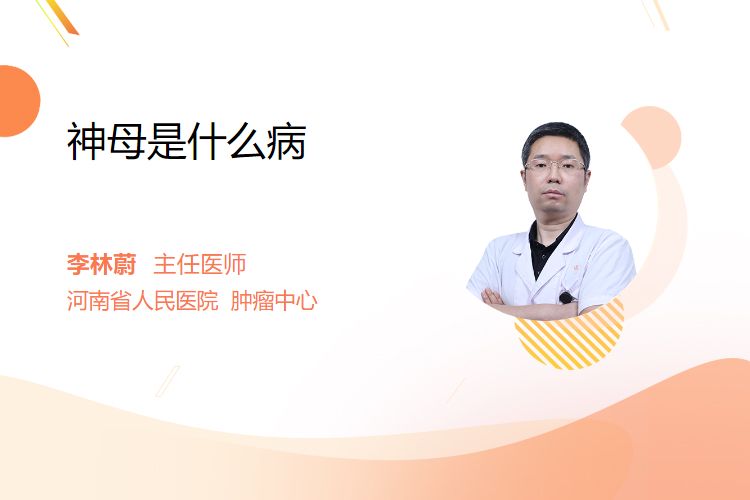 神母是什么病

李林蔚 主任医师
河南省人民医院 肿瘤中心